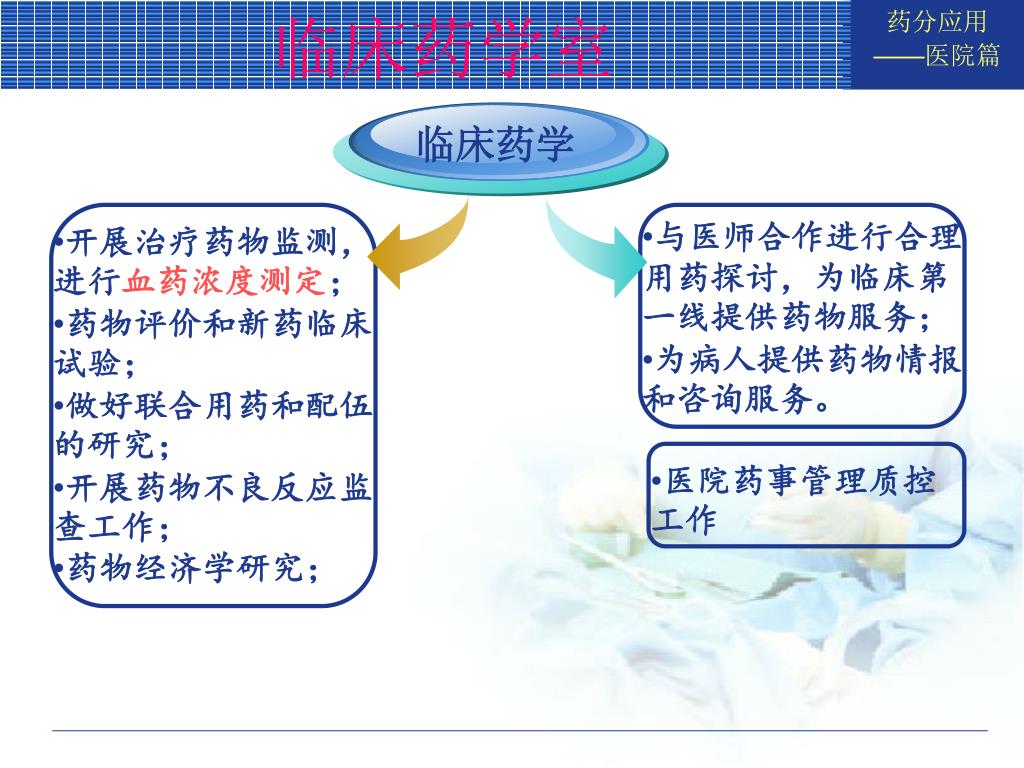 临床药学室

药分应用
——医院篇

临床药学

•开展治疗药物监测，进行血药浓度测定；
•药物评价和新药临床试验；
•做好联合用药和配伍的研究；
•开展药物不良反应监查工作；
•药物经济学研究；

•与医师合作进行合理用药探讨，为临床第一线提供药物服务；
•为病人提供药物情报和咨询服务。

•医院药事管理质控工作